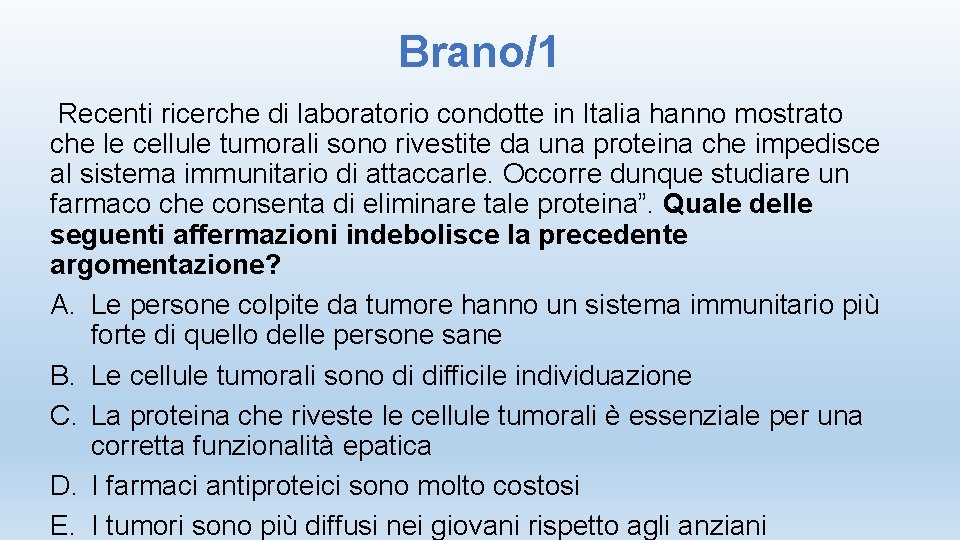 Brano/1

Recenti ricerche di laboratorio condotte in Italia hanno mostrato che le cellule tumorali sono rivestite da una proteina che impedisce al sistema immunitario di attaccarle. Occorre dunque studiare un farmaco che consenta di eliminare tale proteina”. Quale delle seguenti affermazioni indebolisce la precedente argomentazione?

A. Le persone colpite da tumore hanno un sistema immunitario più forte di quello delle persone sane
B. Le cellule tumorali sono di difficile individuazione
C. La proteina che riveste le cellule tumorali è essenziale per una corretta funzionalità epatica
D. I farmaci antiproteici sono molto costosi
E. I tumori sono più diffusi nei giovani rispetto agli anziani